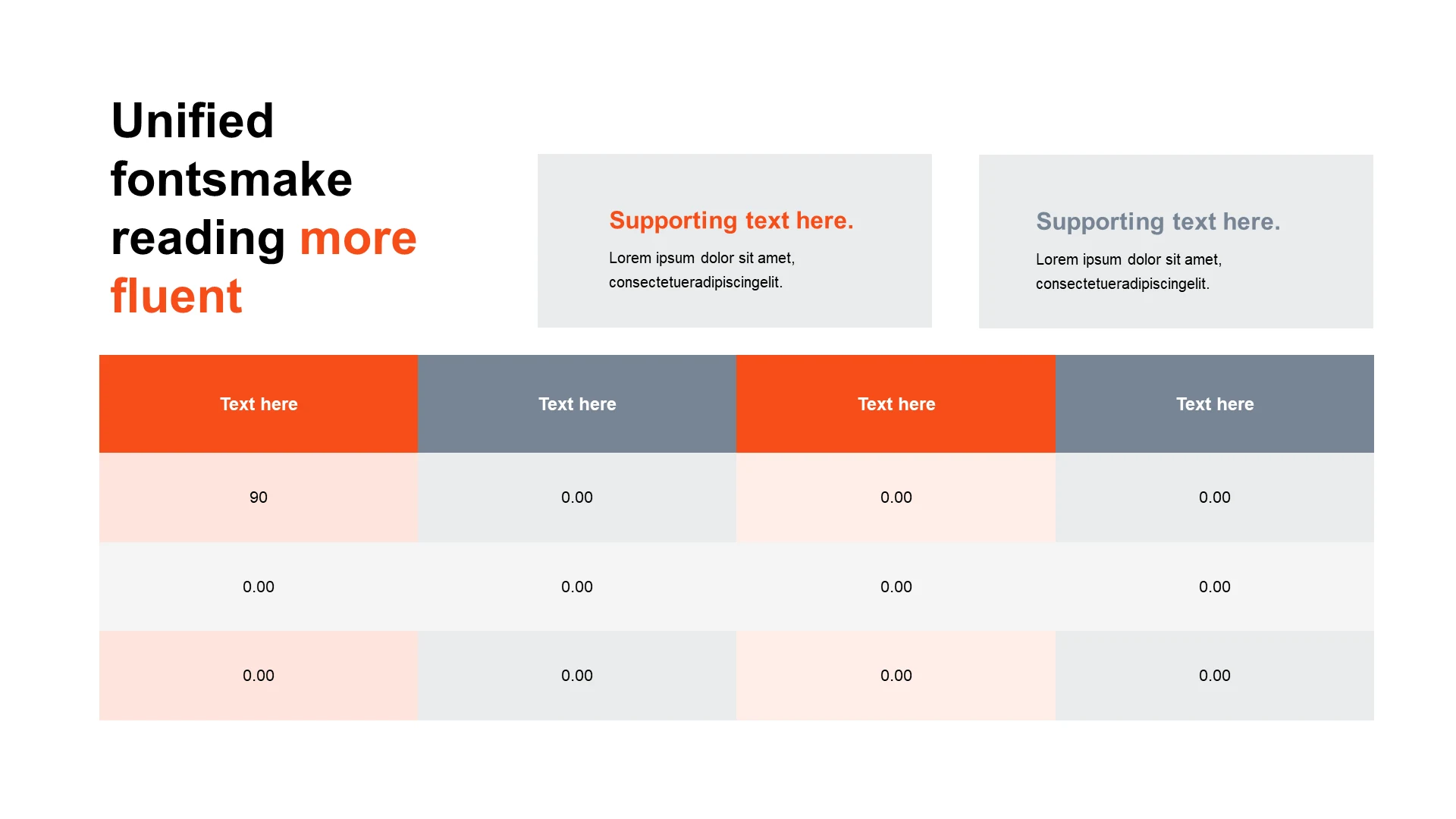 Unified fontsmake reading more fluent

Supporting text here.

Lorem ipsum dolor sit amet, consectetueradipiscingelit.

Supporting text here.

Lorem ipsum dolor sit amet, consectetueradipiscingelit.

| Text here | Text here | Text here | Text here |
|---|---|---|---|
| 90 | 0.00 | 0.00 | 0.00 |
| 0.00 | 0.00 | 0.00 | 0.00 |
| 0.00 | 0.00 | 0.00 | 0.00 |